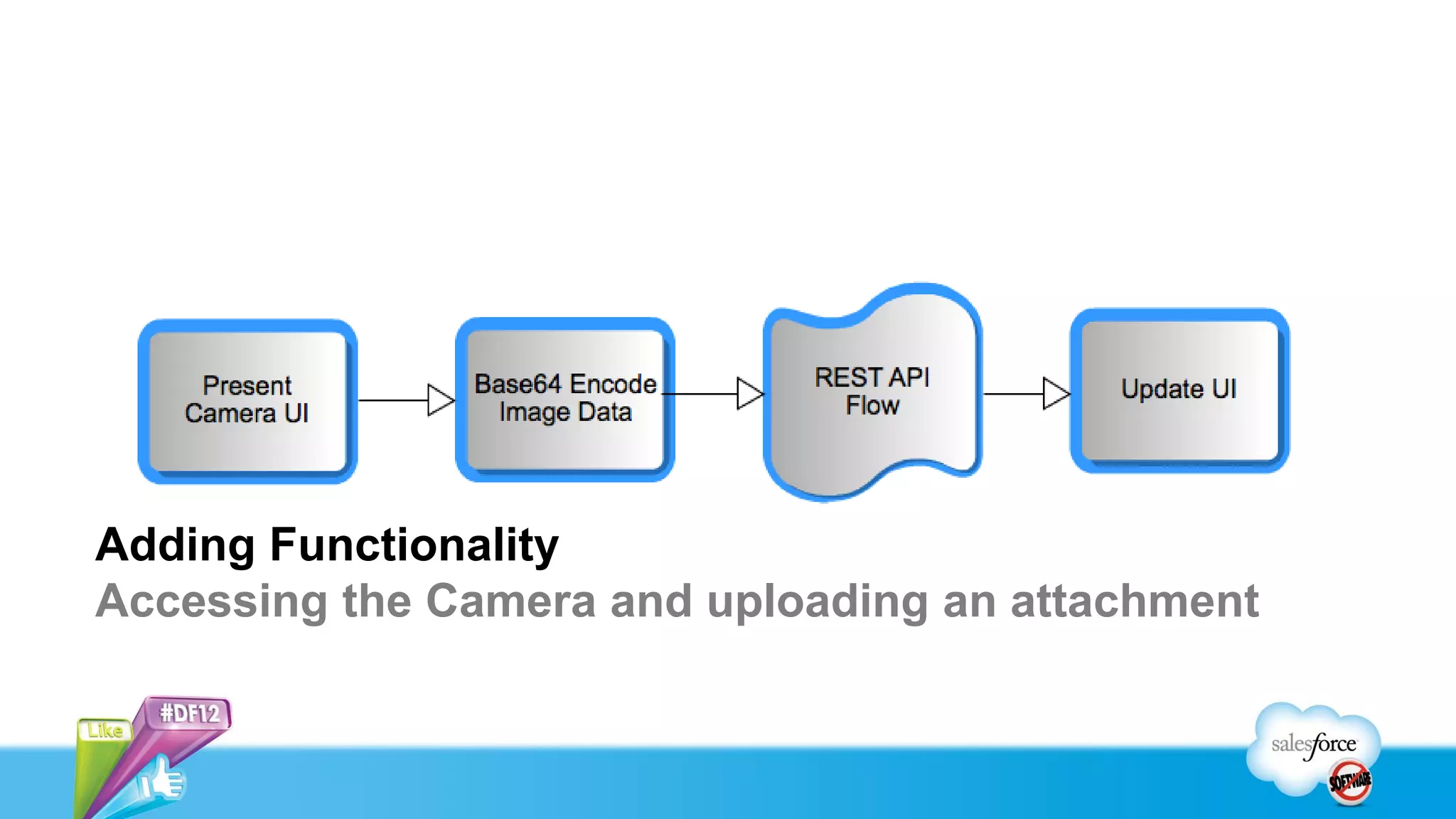 Present Camera UI

Base64 Encode Image Data

REST API Flow

Update UI

Adding Functionality

Accessing the Camera and uploading an attachment

Like

#DF12

salesforce

SOFTWARE